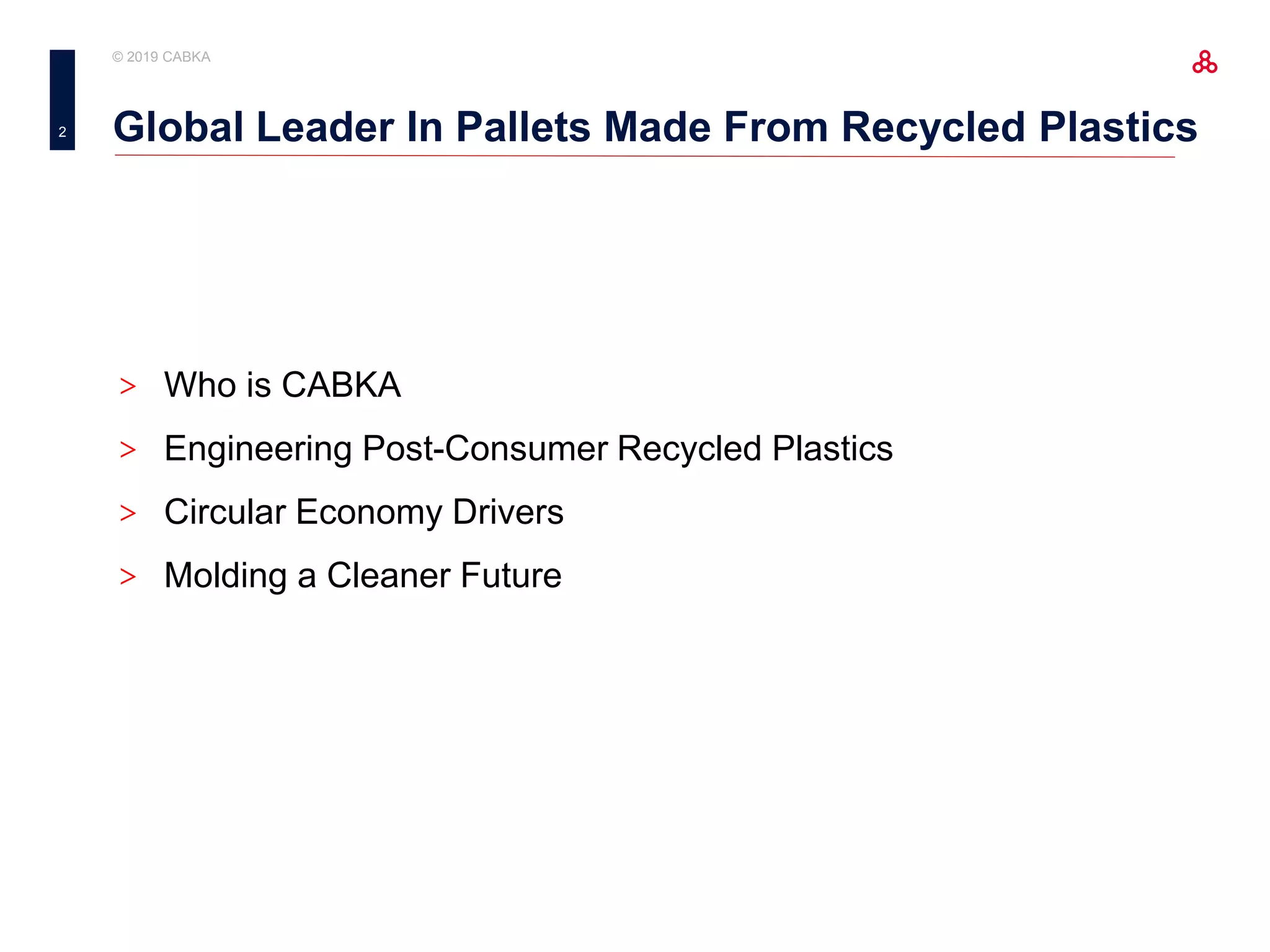 © 2019 CABKA

2

Global Leader In Pallets Made From Recycled Plastics

> Who is CABKA

> Engineering Post-Consumer Recycled Plastics

> Circular Economy Drivers

> Molding a Cleaner Future